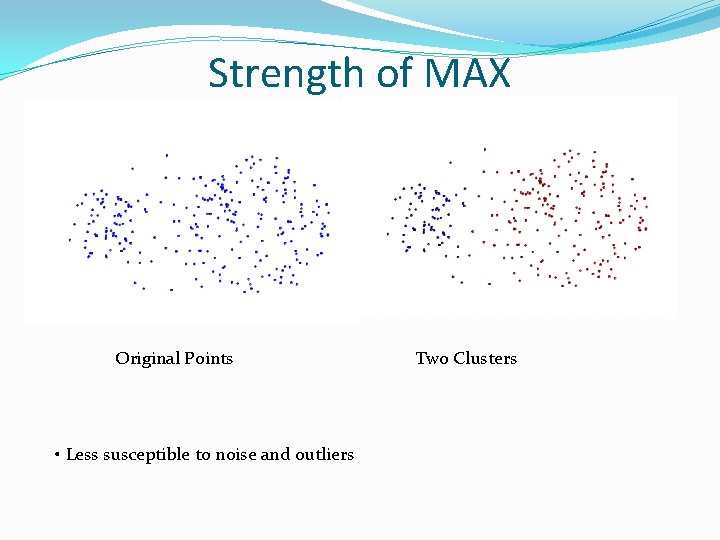 Strength of MAX

Original Points

Two Clusters

• Less susceptible to noise and outliers